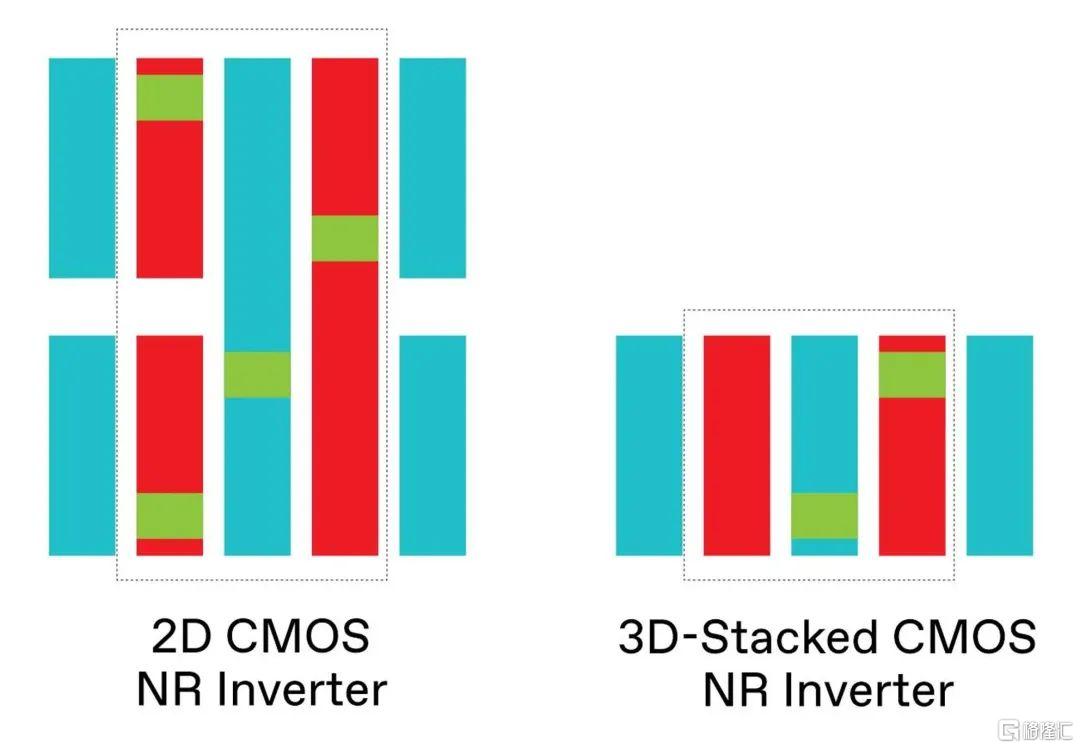 2D CMOS
NR Inverter

3D-Stacked CMOS
NR Inverter

格隆汇